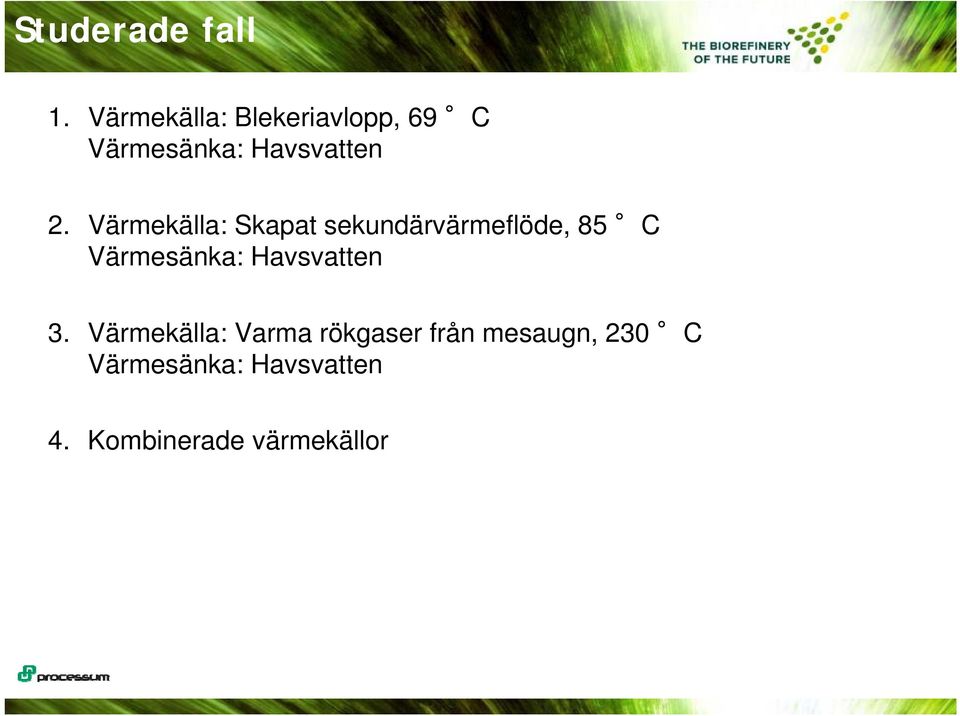 Studerade fall

THE BIOREFINERY OF THE FUTURE

1. Värmekälla: Blekeriavlopp, 69 ° C
Värmesänka: Havsvatten

2. Värmekälla: Skapat sekundärvärmeflöde, 85 ° C
Värmesänka: Havsvatten

3. Värmekälla: Varma rökgaser från mesaugn, 230 ° C
Värmesänka: Havsvatten

4. Kombinerade värmekällor

processum